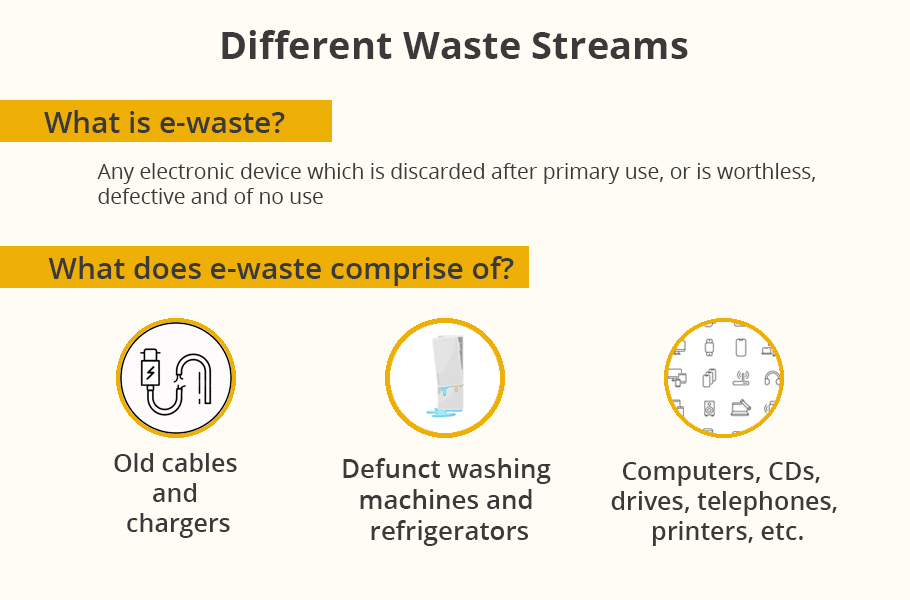 Different Waste Streams

What is e-waste?

Any electronic device which is discarded after primary use, or is worthless, defective and of no use

What does e-waste comprise of?

Old cables and chargers

Defunct washing machines and refrigerators

Computers, CDs, drives, telephones, printers, etc.